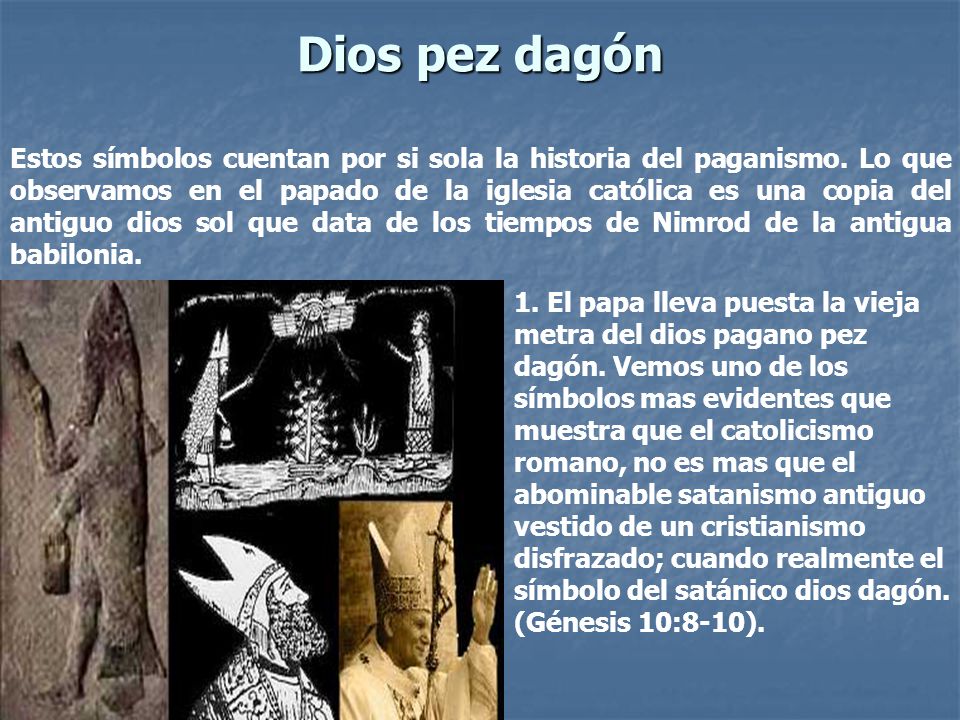 Dios pez dagón

Estos símbolos cuentan por si sola la historia del paganismo. Lo que observamos en el papado de la iglesia católica es una copia del antiguo dios sol que data de los tiempos de Nimrod de la antigua babilonia.

1. El papa lleva puesta la vieja metra del dios pagano pez dagón. Vemos uno de los símbolos mas evidentes que muestra que el catolicismo romano, no es mas que el abominable satanismo antiguo vestido de un cristianismo disfrazado; cuando realmente el símbolo del satánico dios dagón. (Génesis 10:8-10).